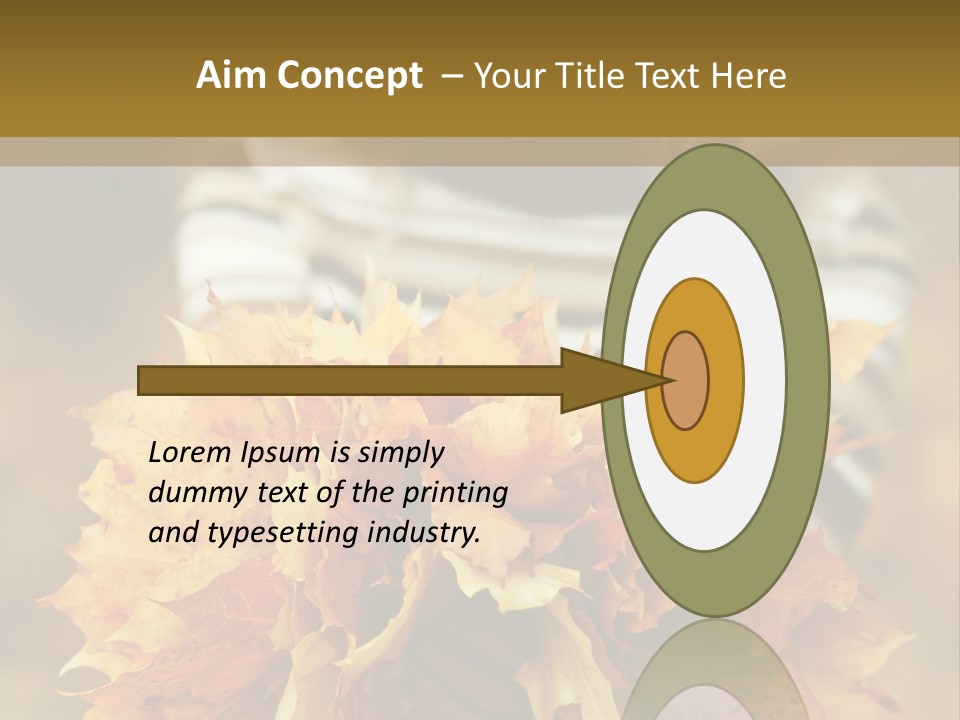 Aim Concept – Your Title Text Here

Lorem Ipsum is simply dummy text of the printing and typesetting industry.